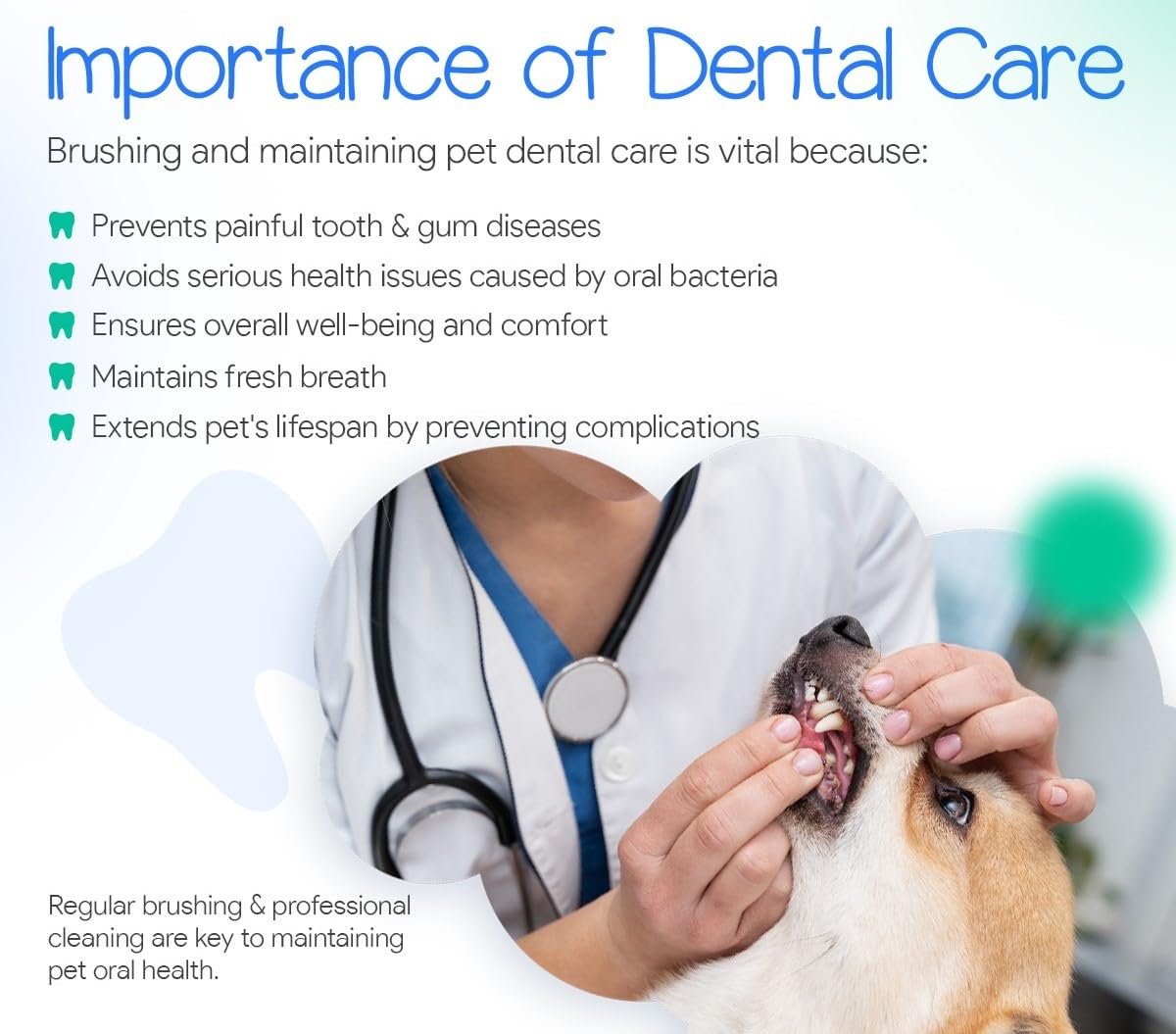 Importance of Dental Care

Brushing and maintaining pet dental care is vital because:

Prevents painful tooth & gum diseases
Avoids serious health issues caused by oral bacteria
Ensures overall well-being and comfort
Maintains fresh breath
Extends pet's lifespan by preventing complications

Regular brushing & professional cleaning are key to maintaining pet oral health.